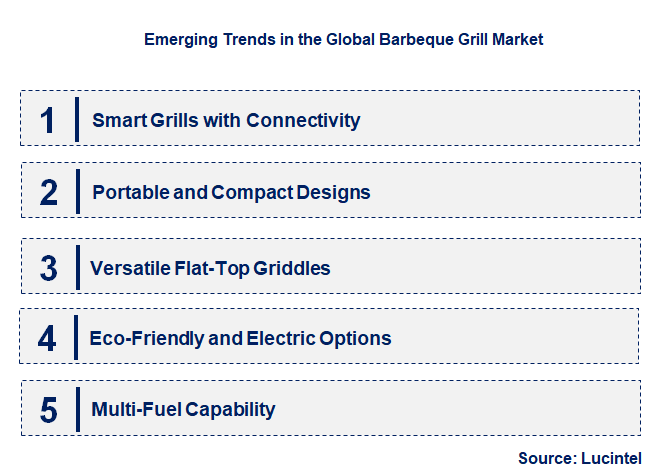 Emerging Trends in the Global Barbeque Grill Market

1 Smart Grills with Connectivity

2 Portable and Compact Designs

3 Versatile Flat-Top Griddles

4 Eco-Friendly and Electric Options

5 Multi-Fuel Capability

Source: Lucintel